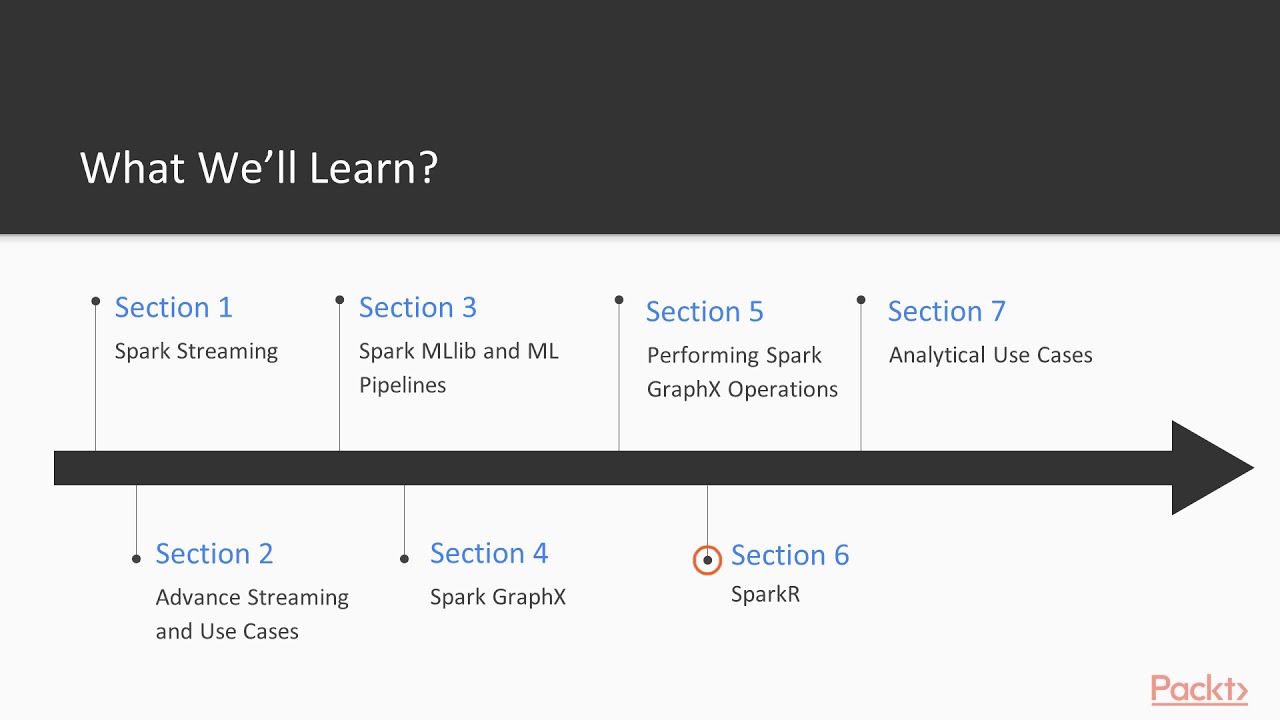 What We'll Learn?

Section 1
Spark Streaming

Section 2
Advance Streaming and Use Cases

Section 3
Spark MLlib and ML Pipelines

Section 4
Spark GraphX

Section 5
Performing Spark GraphX Operations

Section 6
SparkR

Section 7
Analytical Use Cases

Packt>